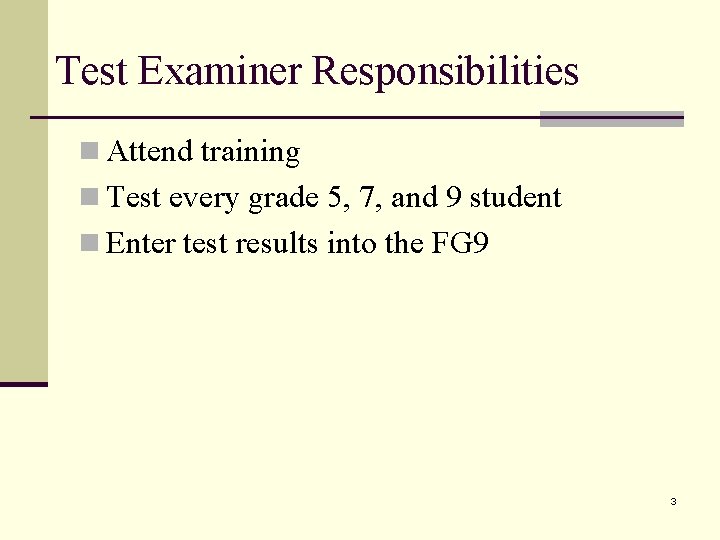 Test Examiner Responsibilities

Attend training

Test every grade 5, 7, and 9 student

Enter test results into the FG9

3